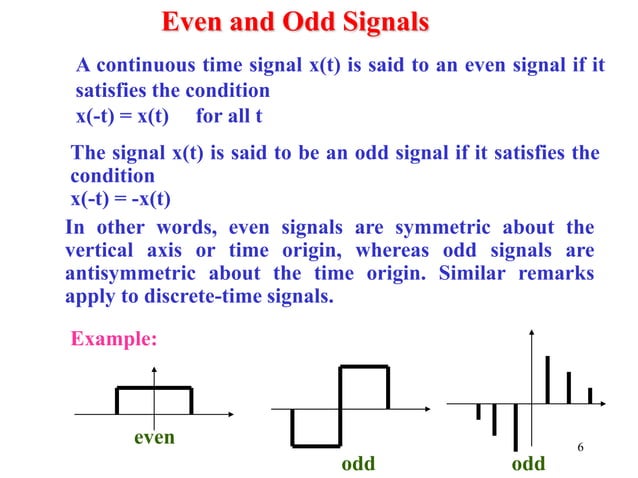 Even and Odd Signals

A continuous time signal x(t) is said to an even signal if it satisfies the condition
x(-t) = x(t)     for all t

The signal x(t) is said to be an odd signal if it satisfies the condition
x(-t) = -x(t)

In other words, even signals are symmetric about the vertical axis or time origin, whereas odd signals are antisymmetric about the time origin. Similar remarks apply to discrete-time signals.

Example:

even

odd

odd

6